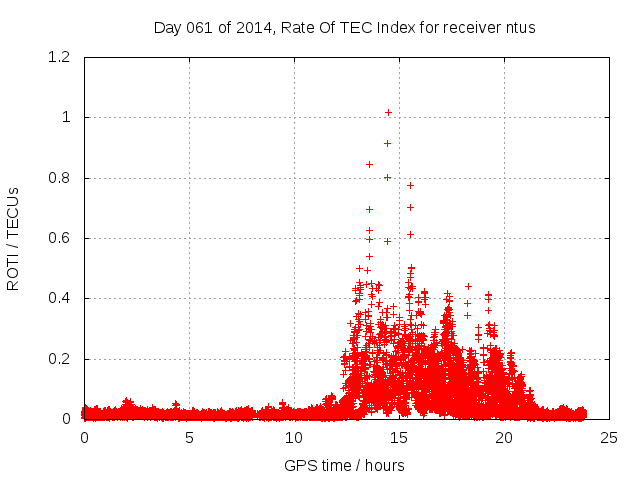 Day 061 of 2014, Rate Of TEC Index for receiver ntus

ROTI / TECUs

1.2
1
0.8
0.6
0.4
0.2
0

0
5
10
15
20
25

GPS time / hours